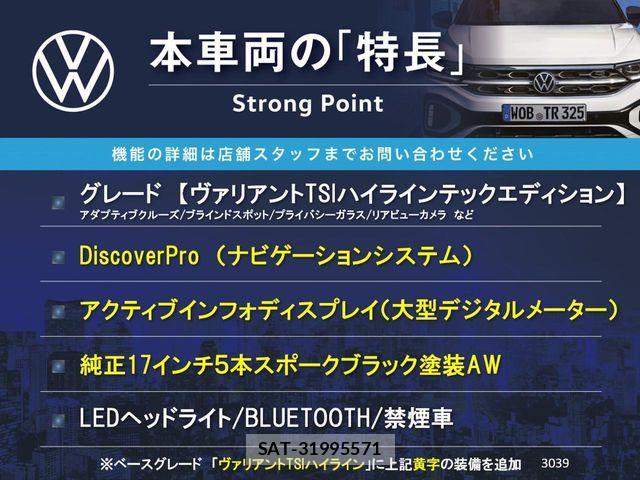 本車両の「特長」
Strong Point

WOB TR 325

機能の詳細は店舗スタッフまでお問い合わせください

グレード 【ヴァリアントTSIハイラインテックエディション】
アダプティブクルーズ/ブラインドスポット/プライバシーガラス/リアビューカメラ など

DiscoverPro （ナビゲーションシステム）

アクティブインフォディスプレイ（大型デジタルメーター）

純正17インチ5本スポークブラック塗装AW

LEDヘッドライト/BLUETOOTH/禁煙車

SAT-31995571

※ベースグレード 「ヴァリアントTSIハイライン」に上記黄字の装備を追加 3039